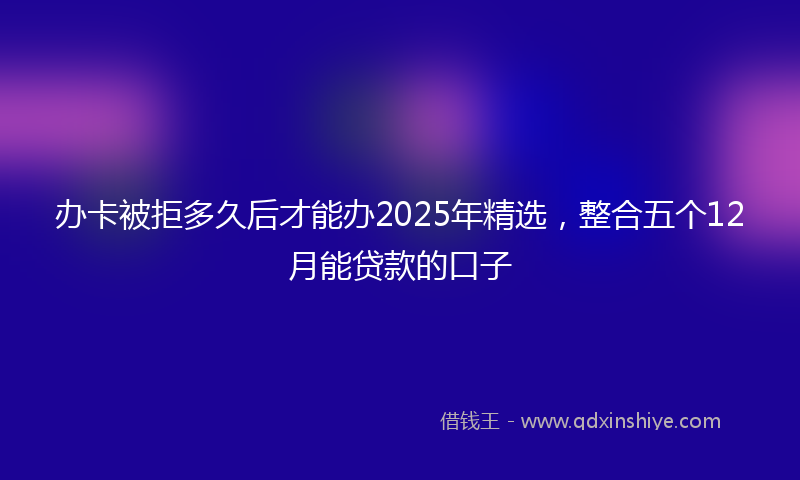 办卡被拒多久后才能办2025年精选，整合五个12月能贷款的口子

借钱王 - www.qdxinshiye.com